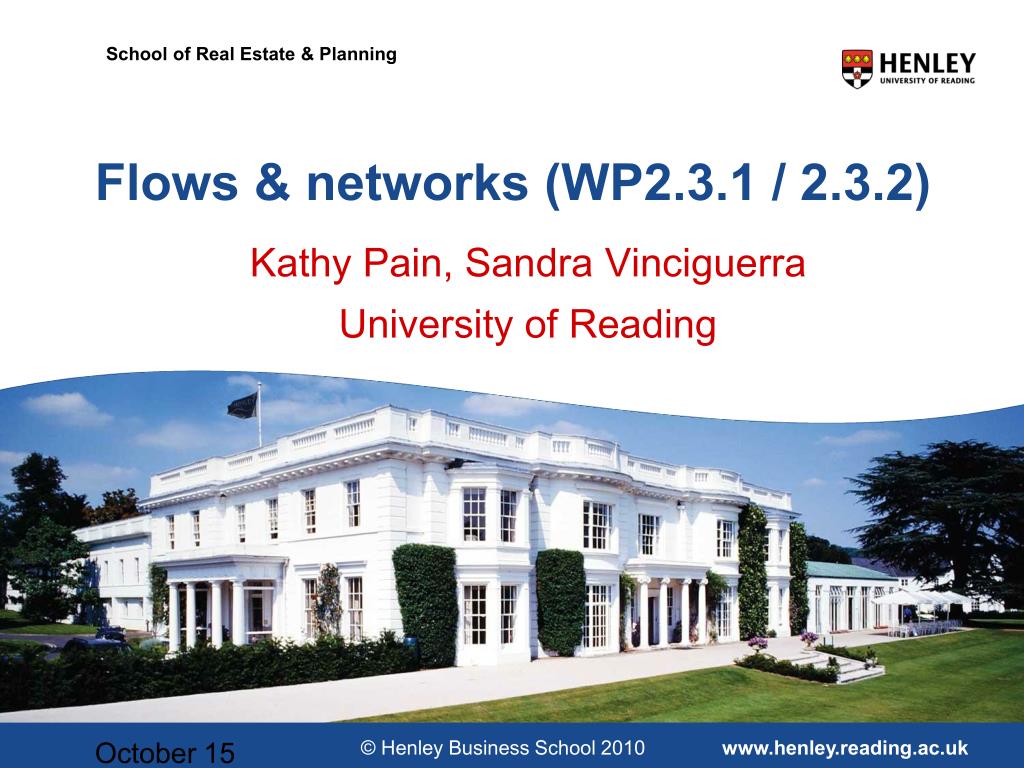 School of Real Estate & Planning

HENLEY
UNIVERSITY OF READING

Flows & networks (WP2.3.1 / 2.3.2)

Kathy Pain, Sandra Vinciguerra

University of Reading

October 15

© Henley Business School 2010

www.henley.reading.ac.uk